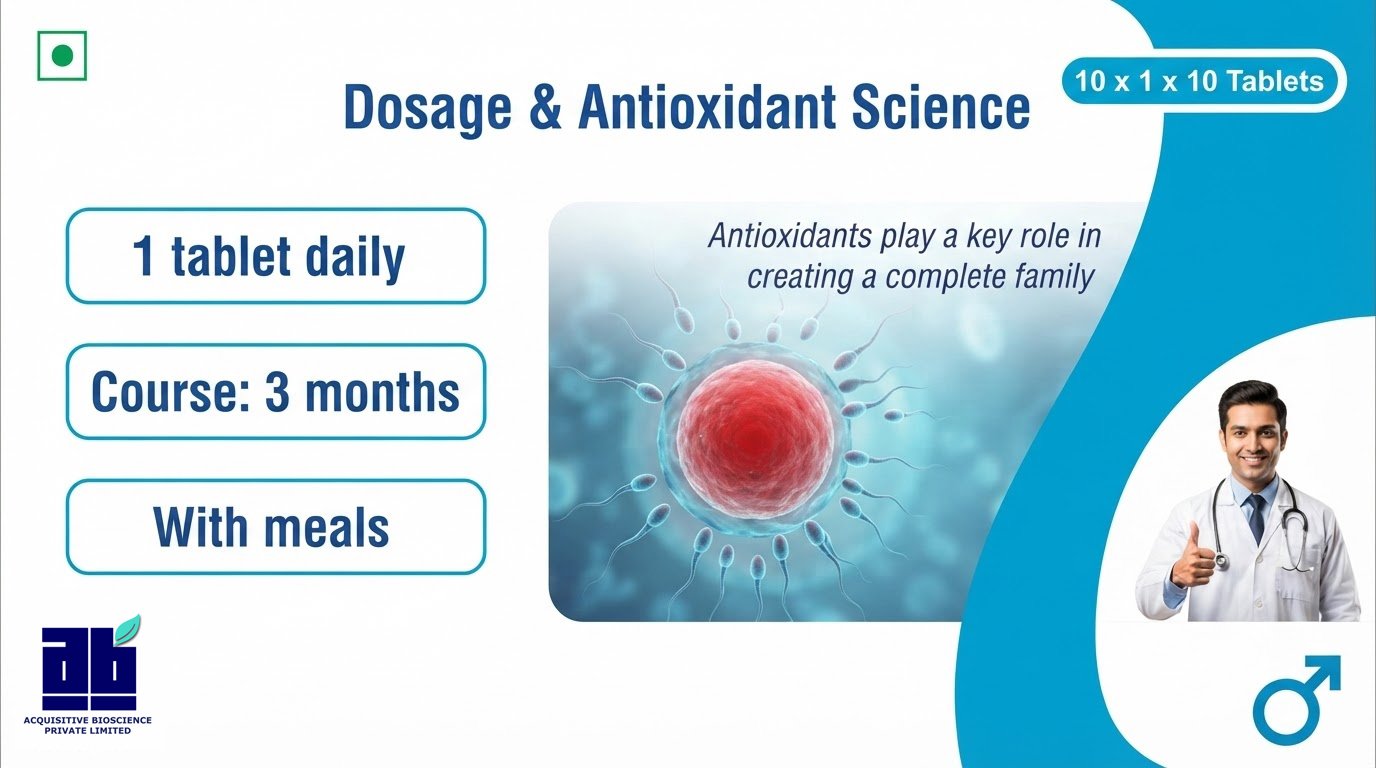 Dosage & Antioxidant Science

10 x 1 x 10 Tablets

1 tablet daily

Course: 3 months

With meals

Antioxidants play a key role in creating a complete family

ab

ACQUISITIVE BIOSCIENCE PRIVATE LIMITED